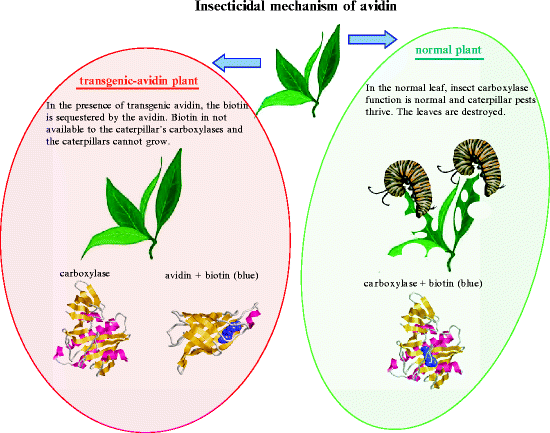 Insecticidal mechanism of avidin

transgenic-avidin plant

In the presence of transgenic avidin, the biotin is sequestered by the avidin. Biotin in not available to the caterpillar's carboxylases and the caterpillars cannot grow.

carboxylase

avidin + biotin (blue)

normal plant

In the normal leaf, insect carboxylase function is normal and caterpillar pests thrive. The leaves are destroyed.

carboxylase + biotin (blue)